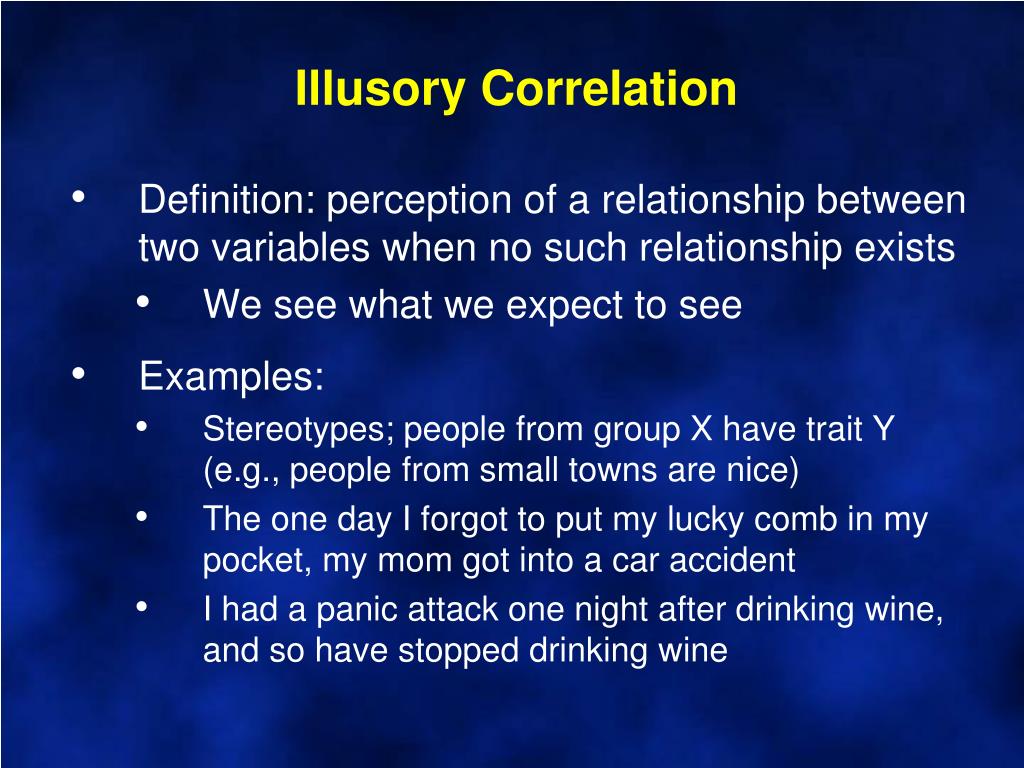 Illusory Correlation

• Definition: perception of a relationship between two variables when no such relationship exists
  • We see what we expect to see
• Examples:
  • Stereotypes; people from group X have trait Y (e.g., people from small towns are nice)
  • The one day I forgot to put my lucky comb in my pocket, my mom got into a car accident
  • I had a panic attack one night after drinking wine, and so have stopped drinking wine